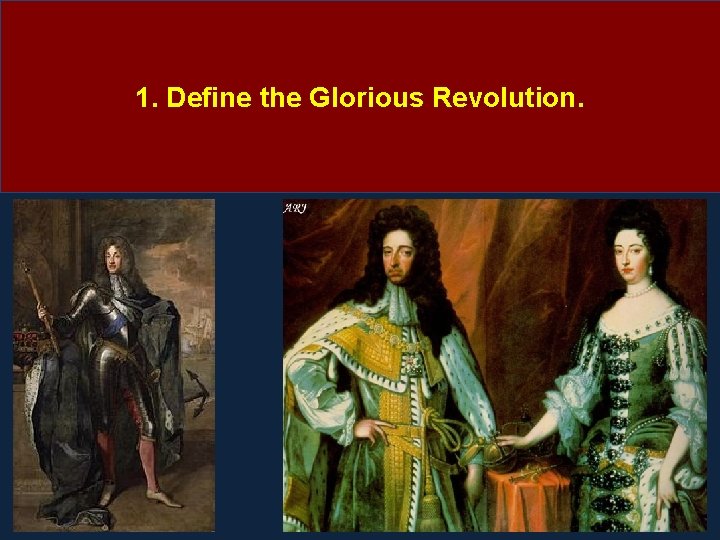 1. Define the Glorious Revolution.

ARJ